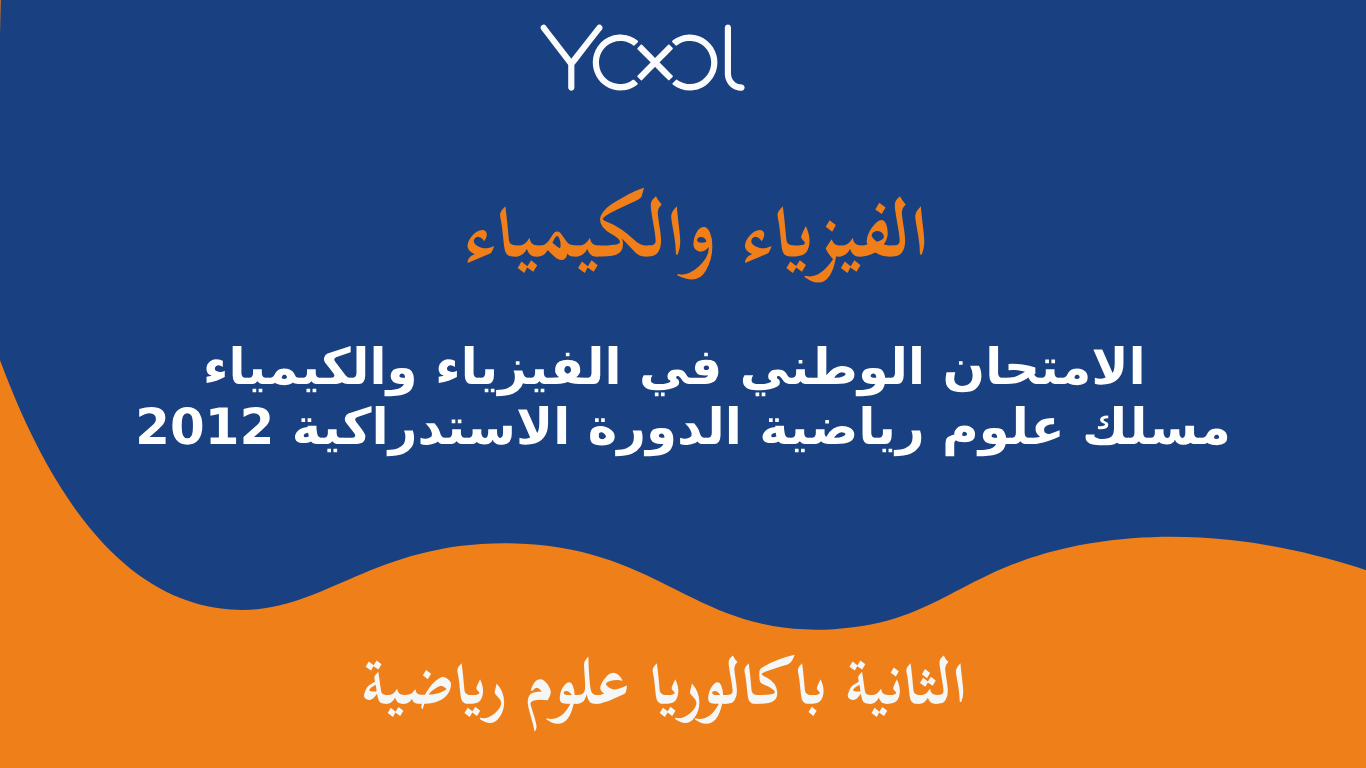 YOOL

الفيزياء والكيمياء

الامتحان الوطني في الفيزياء والكيمياء
مسلك علوم رياضية الدورة الاستدراكية 2012

الثانية باكالوريا علوم رياضية